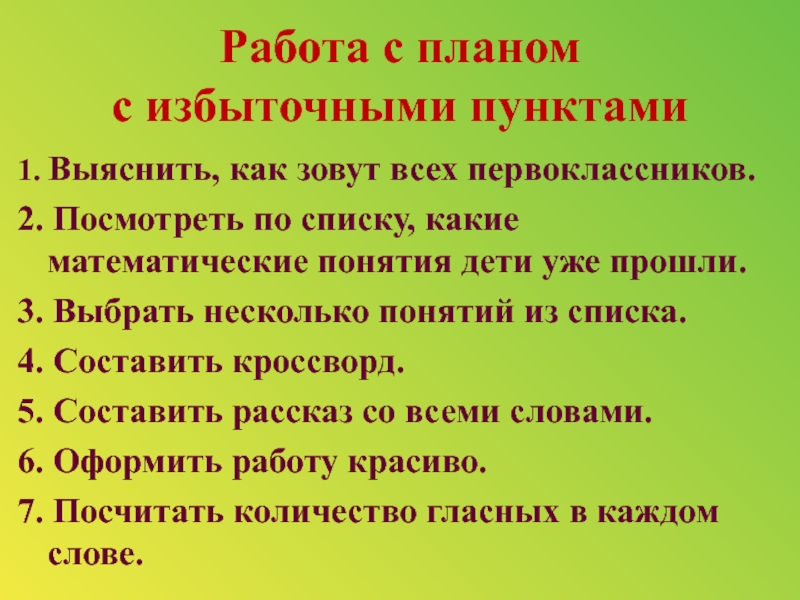 Работа с планом
с избыточными пунктами

1. Выяснить, как зовут всех первоклассников.

2. Посмотреть по списку, какие математические понятия дети уже прошли.

3. Выбрать несколько понятий из списка.

4. Составить кроссворд.

5. Составить рассказ со всеми словами.

6. Оформить работу красиво.

7. Посчитать количество гласных в каждом слове.